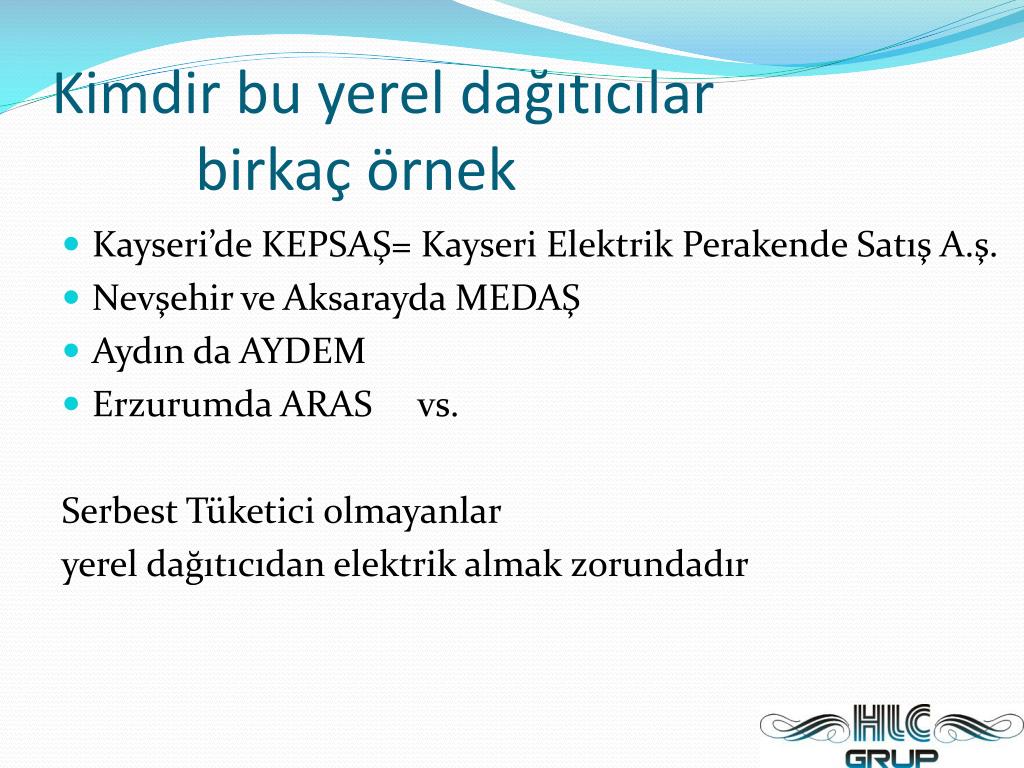 Kimdir bu yerel dağıtıcılar
birkaç örnek

- Kayseri’de KEPSAŞ= Kayseri Elektrik Perakende Satış A.ş.
- Nevşehir ve Aksarayda MEDAŞ
- Aydın da AYDEM
- Erzurumda ARAS vs.

Serbest Tüketici olmayanlar
yerel dağıtıcıdan elektrik almak zorundadır

HLC
GRUP